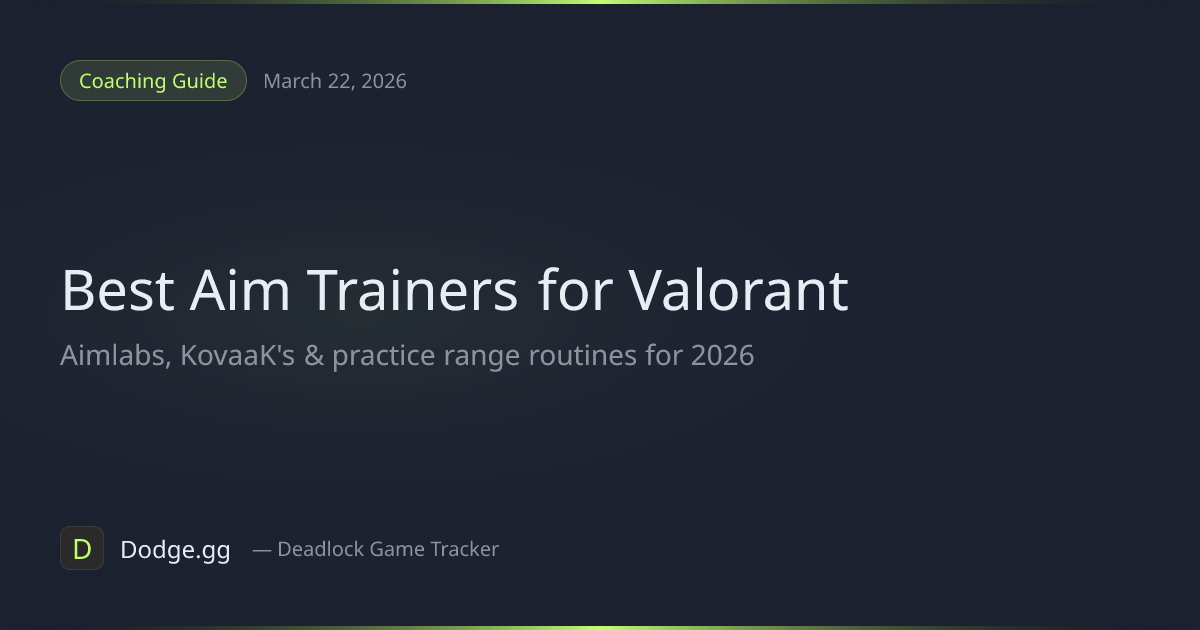 Coaching Guide
March 22, 2026

Best Aim Trainers for Valorant

Aimlabs, KovaaK's & practice range routines for 2026

D

Dodge.gg — Deadlock Game Tracker